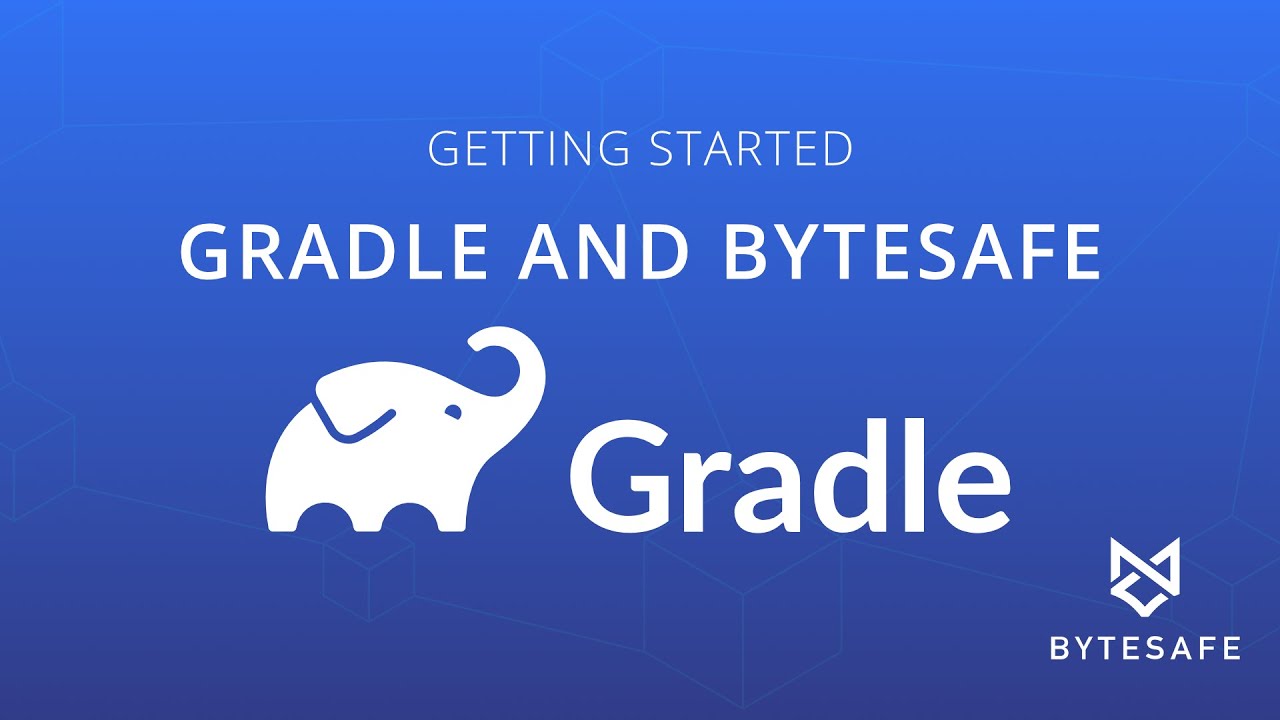 GETTING STARTED

GRADLE AND BYTESAFE

Gradle

BYTESAFE